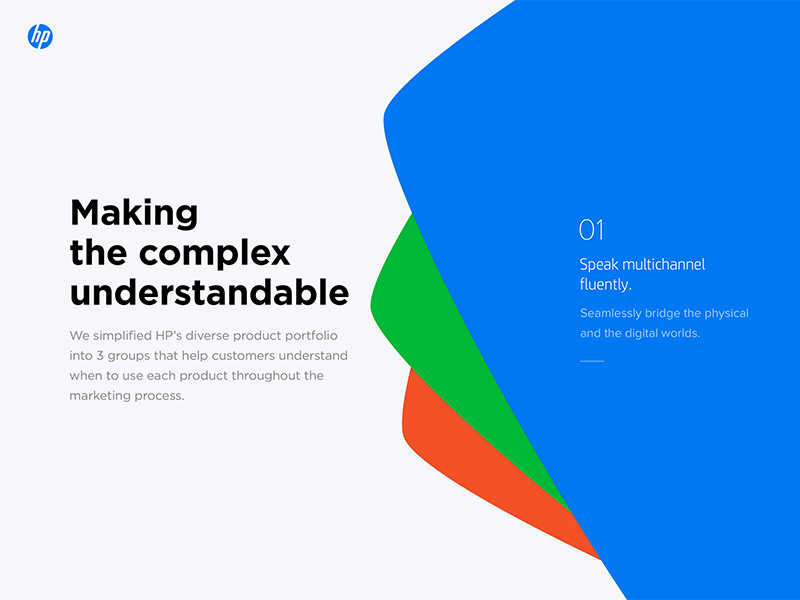 hp

Making the complex understandable

We simplified HP's diverse product portfolio into 3 groups that help customers understand when to use each product throughout the marketing process.

01

Speak multichannel fluently.

Seamlessly bridge the physical and the digital worlds.